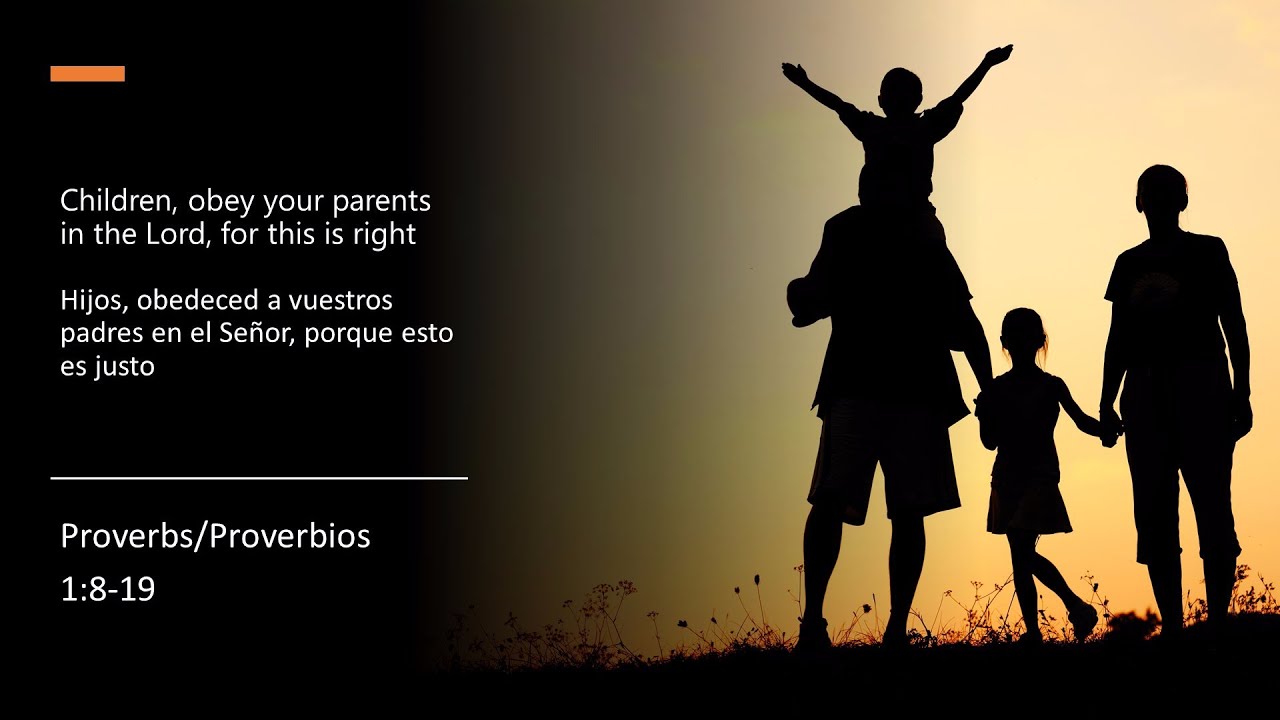 Children, obey your parents in the Lord, for this is right

Hijos, obedeced a vuestros padres en el Señor, porque esto es justo

Proverbs/Proverbios
1:8-19